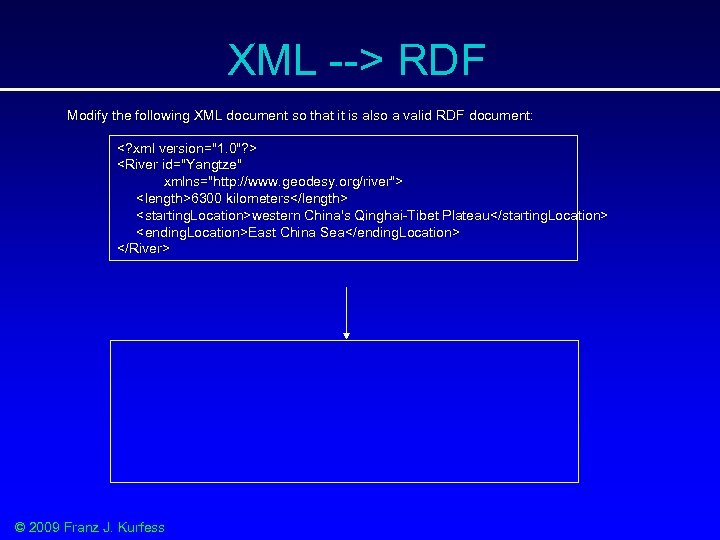 XML --> RDF

Modify the following XML document so that it is also a valid RDF document:

<?xml version="1.0"?>
<River id="Yangtze"
xmlns="http://www.geodesy.org/river">
<length>6300 kilometers</length>
<startingLocation>western China's Qinghai-Tibet Plateau</startingLocation>
<endingLocation>East China Sea</endingLocation>
</River>

© 2009 Franz J. Kurfess